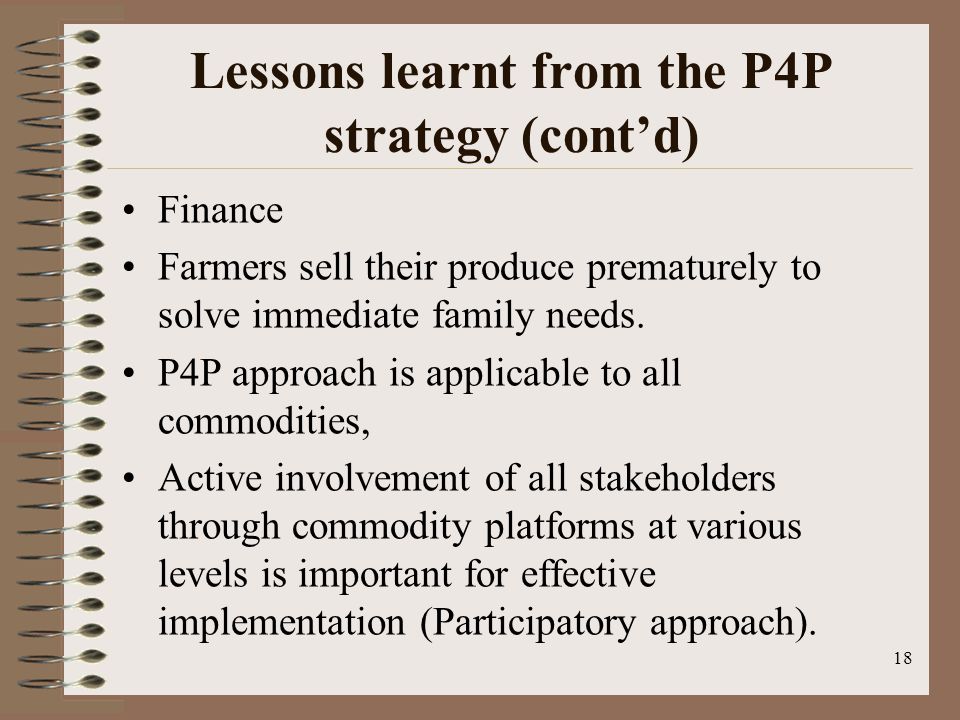 Lessons learnt from the P4P strategy (cont’d)

• Finance
• Farmers sell their produce prematurely to solve immediate family needs.
• P4P approach is applicable to all commodities,
• Active involvement of all stakeholders through commodity platforms at various levels is important for effective implementation (Participatory approach).

18